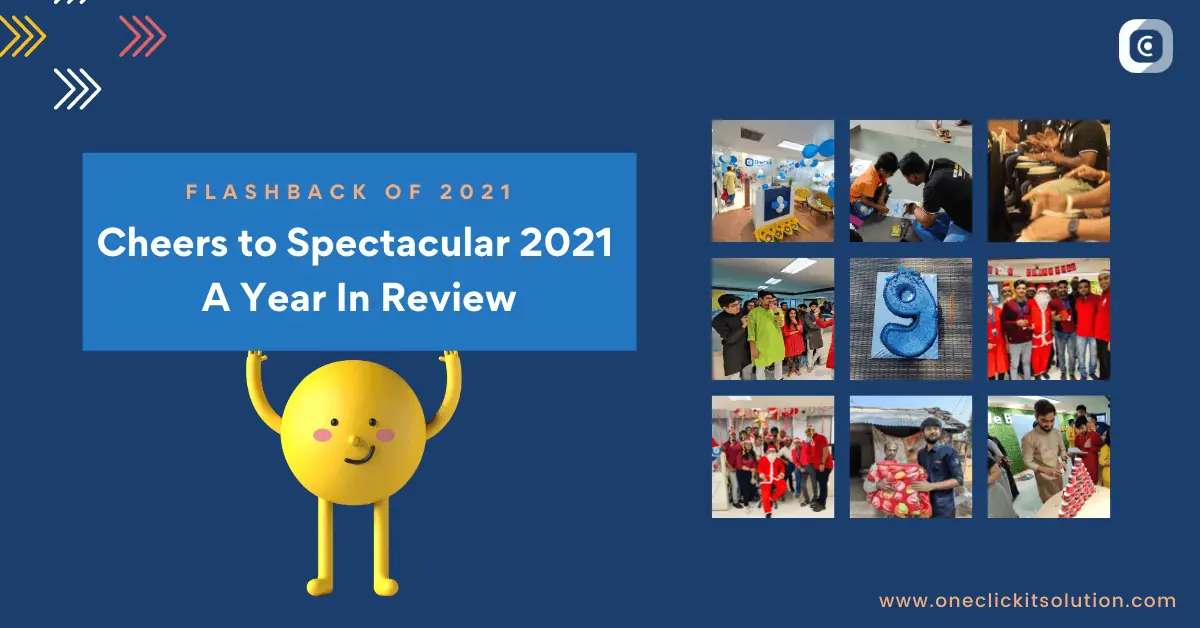 FLASHBACK OF 2021

Cheers to Spectacular 2021
A Year In Review

9

www.oneclickitsolution.com